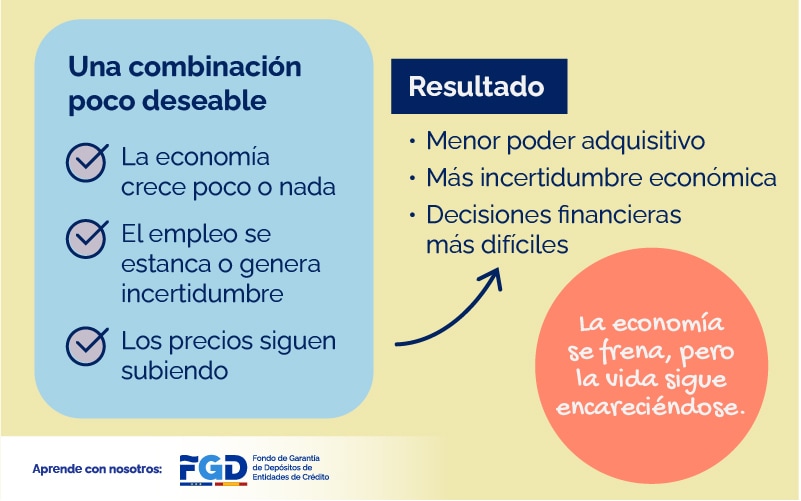 Una combinación poco deseable

La economía crece poco o nada

El empleo se estanca o genera incertidumbre

Los precios siguen subiendo

Resultado

• Menor poder adquisitivo
• Más incertidumbre económica
• Decisiones financieras más difíciles

La economía se frena, pero la vida sigue encareciéndose.

Aprende con nosotros: FGD Fondo de Garantía de Depósitos de Entidades de Crédito